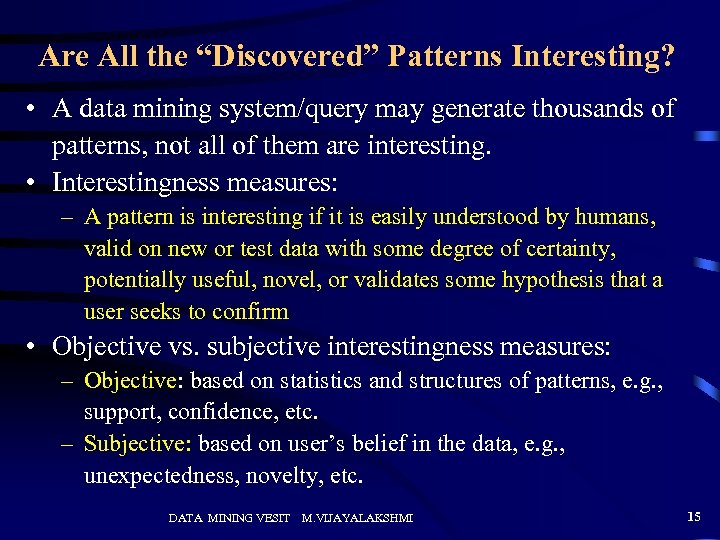 Are All the “Discovered” Patterns Interesting?

• A data mining system/query may generate thousands of patterns, not all of them are interesting.

• Interestingness measures:

– A pattern is interesting if it is easily understood by humans, valid on new or test data with some degree of certainty, potentially useful, novel, or validates some hypothesis that a user seeks to confirm

• Objective vs. subjective interestingness measures:

– Objective: based on statistics and structures of patterns, e.g., support, confidence, etc.

– Subjective: based on user’s belief in the data, e.g., unexpectedness, novelty, etc.

DATA MINING VESIT M.VIJAYALAKSHMI

15